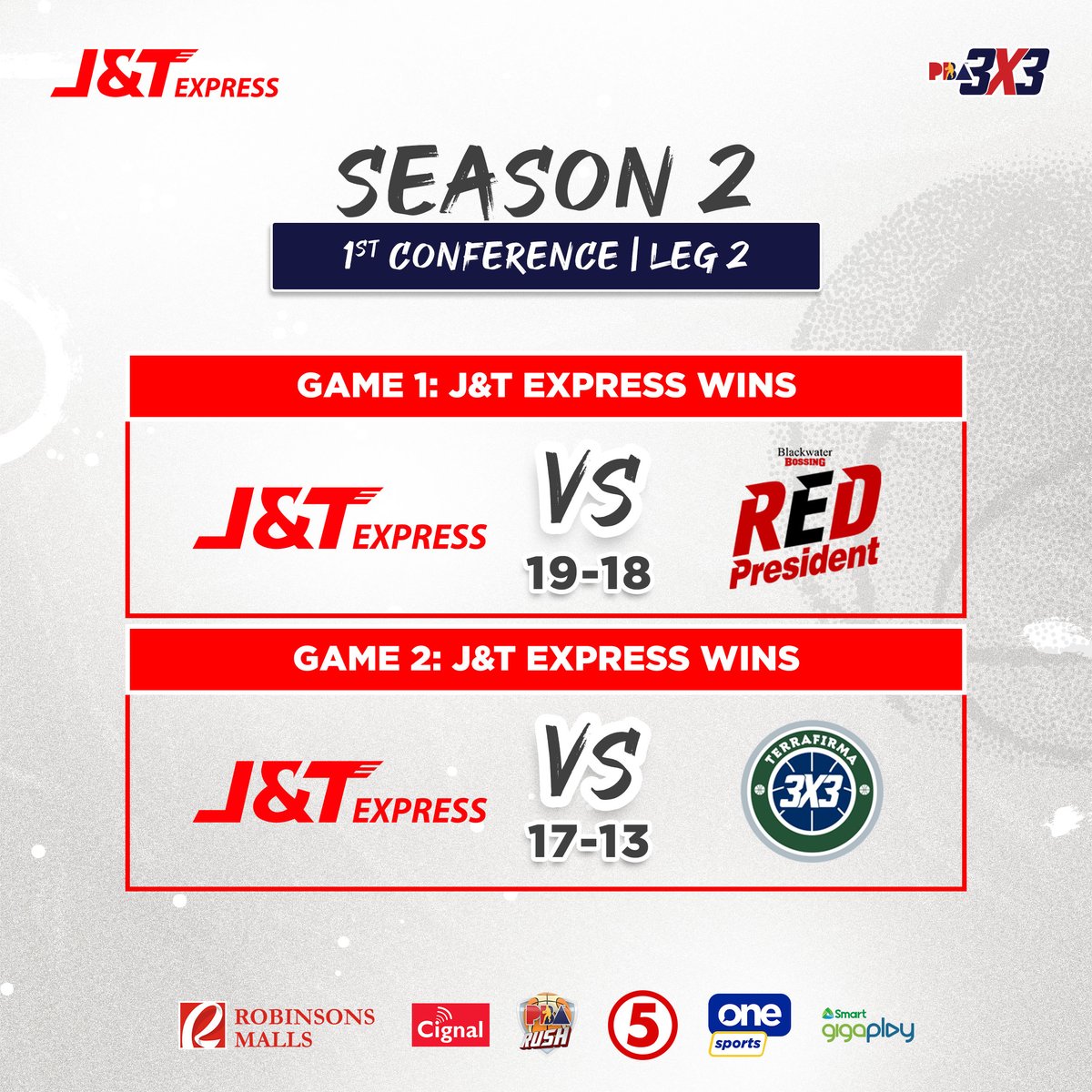 J&T EXPRESS

PBA 3X3

SEASON 2

1ST CONFERENCE | LEG 2

GAME 1: J&T EXPRESS WINS

J&T EXPRESS

VS

19-18

Blackwater BOSSING RED President

GAME 2: J&T EXPRESS WINS

J&T EXPRESS

VS

17-13

TERRAFIRMA 3X3

ROBINSONS MALLS

Cignal

PBA RUSH

5

one sports

Smart gigaplay